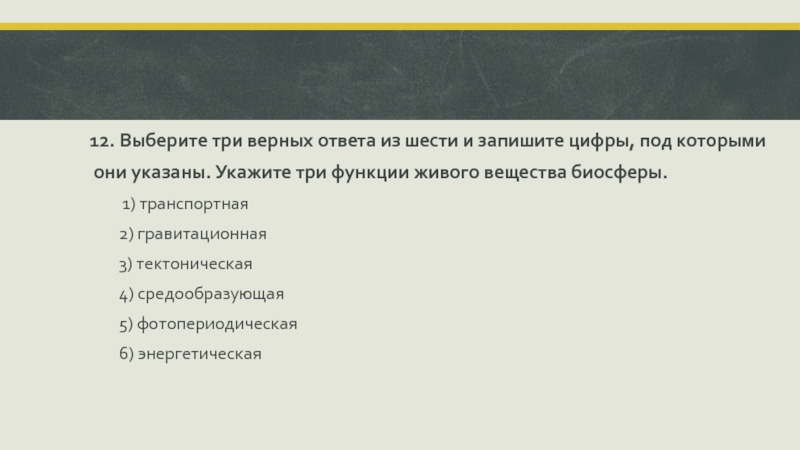 12. Выберите три верных ответа из шести и запишите цифры, под которыми они указаны. Укажите три функции живого вещества биосферы.

1) транспортная

2) гравитационная

3) тектоническая

4) средообразующая

5) фотопериодическая

6) энергетическая